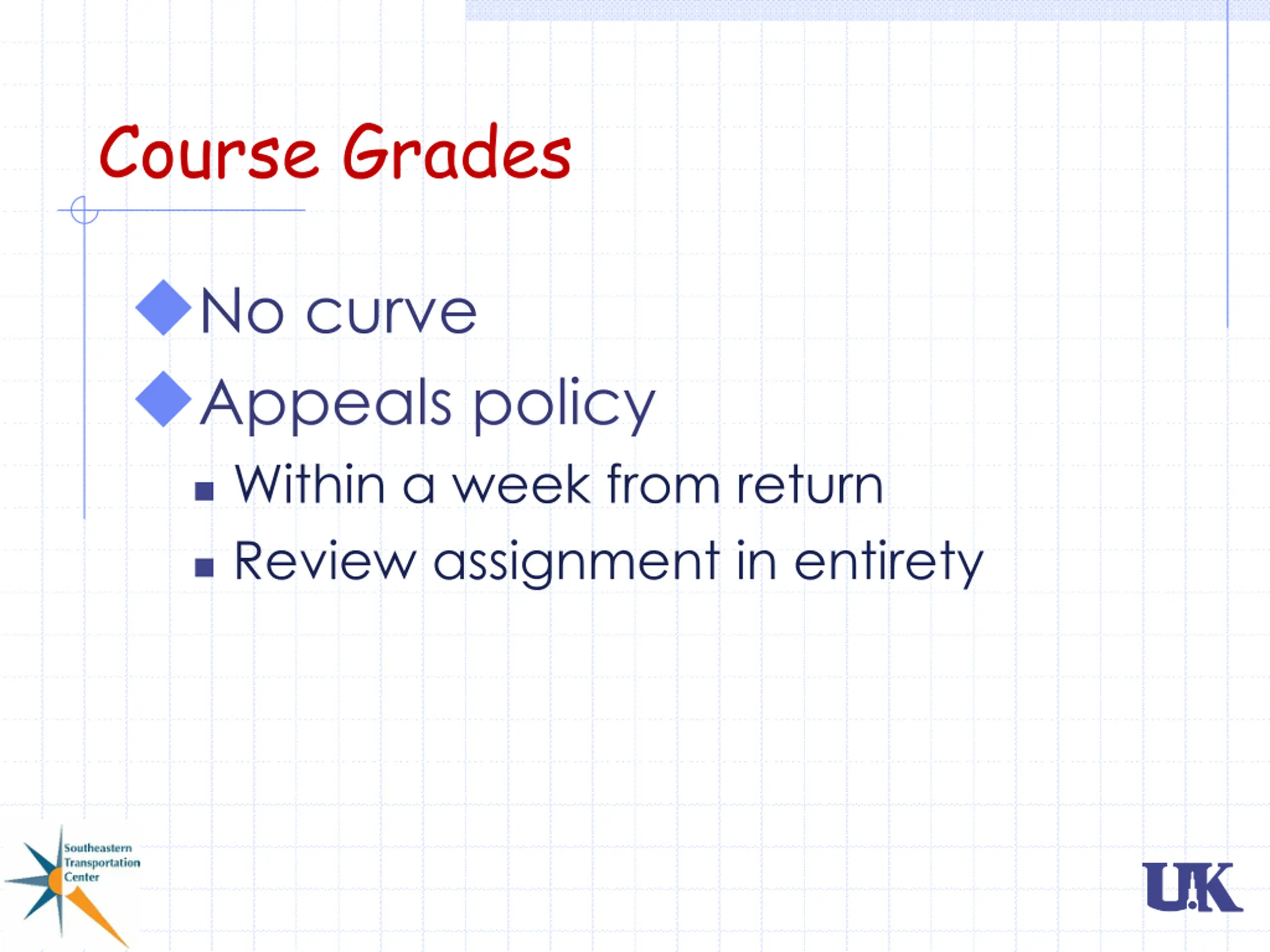 Course Grades

No curve

Appeals policy

Within a week from return

Review assignment in entirety

Southeastern Transportation Center

UK